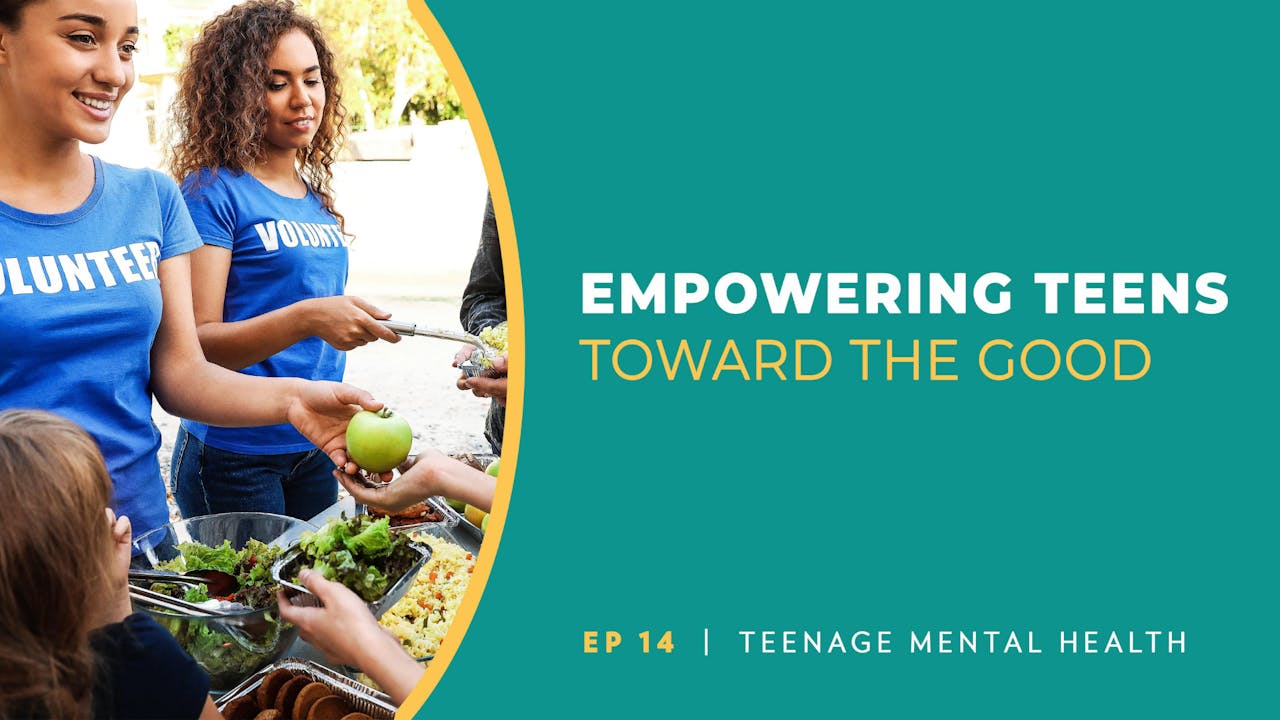 VOLUNTEER

VOLUNTE

EMPOWERING TEENS
TOWARD THE GOOD

EP 14 | TEENAGE MENTAL HEALTH